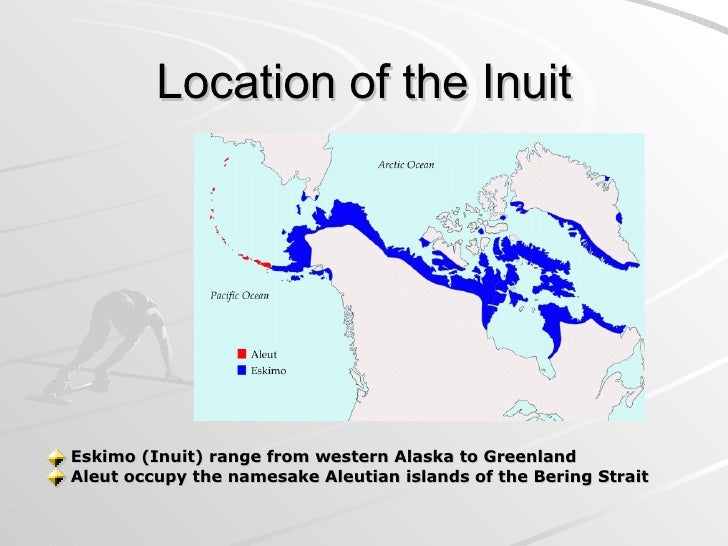 Location of the Inuit

Arctic Ocean

Pacific Ocean

Aleut
Eskimo

Eskimo (Inuit) range from western Alaska to Greenland
Aleut occupy the namesake Aleutian islands of the Bering Strait